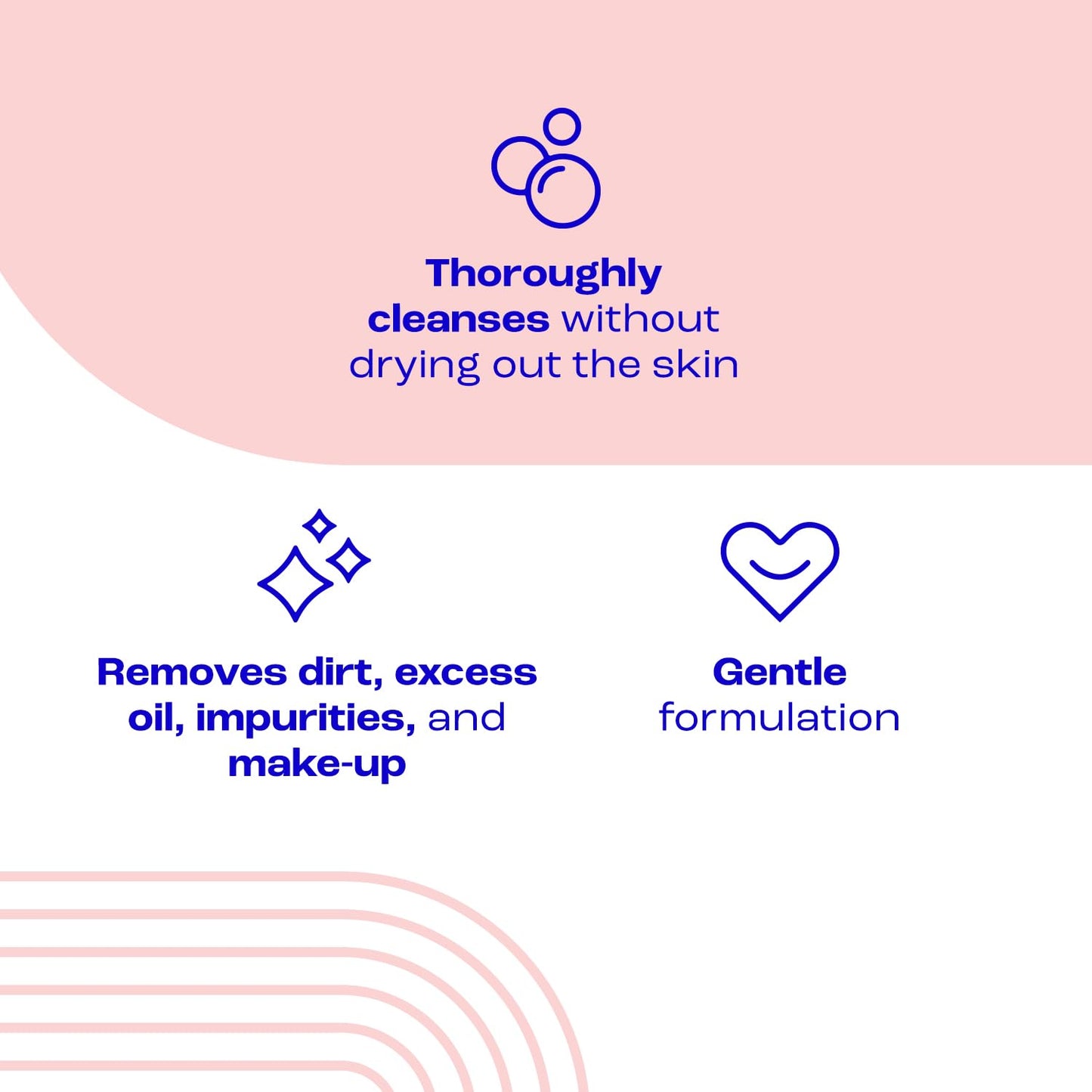 Thoroughly cleanses without drying out the skin

Removes dirt, excess oil, impurities, and make-up

Gentle formulation